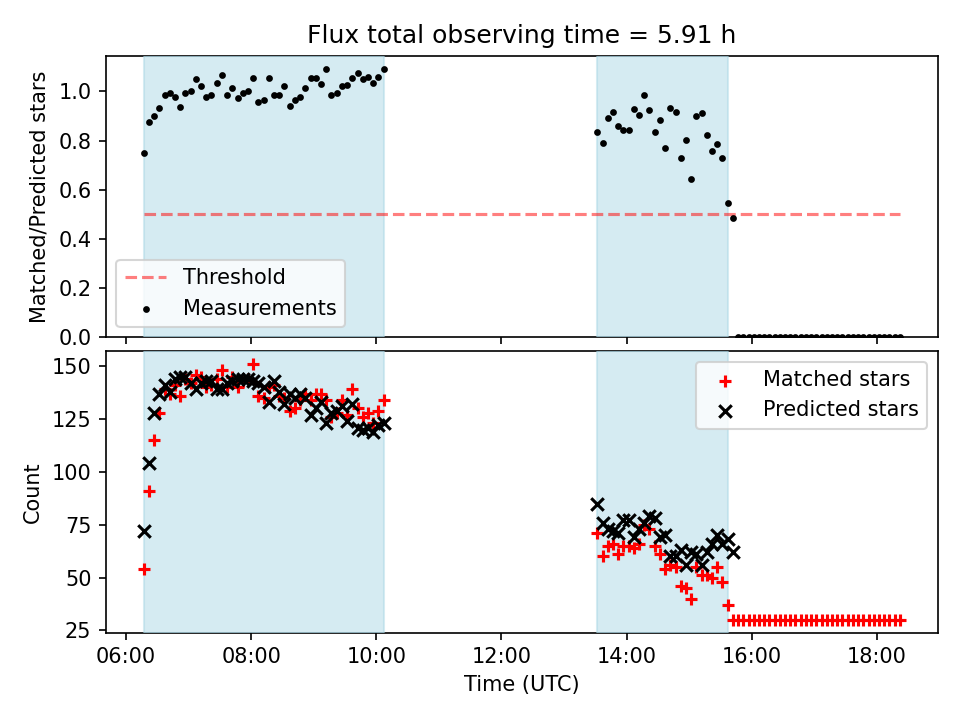 Flux total observing time = 5.91 h

Matched/Predicted stars

1.0
0.8
0.6
0.4
0.2
0.0

Threshold
Measurements

Count

150
125
100
75
50
25

Matched stars
Predicted stars

06:00 08:00 10:00 12:00 14:00 16:00 18:00

Time (UTC)